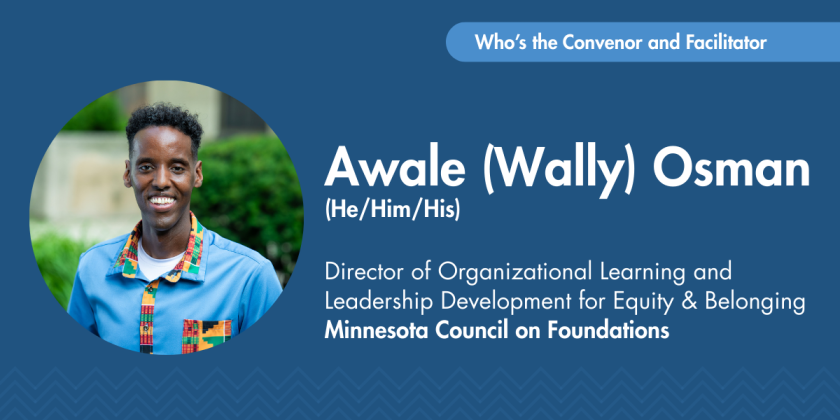 Who's the Convenor and Facilitator

Awale (Wally) Osman
(He/Him/His)

Director of Organizational Learning and Leadership Development for Equity & Belonging
Minnesota Council on Foundations